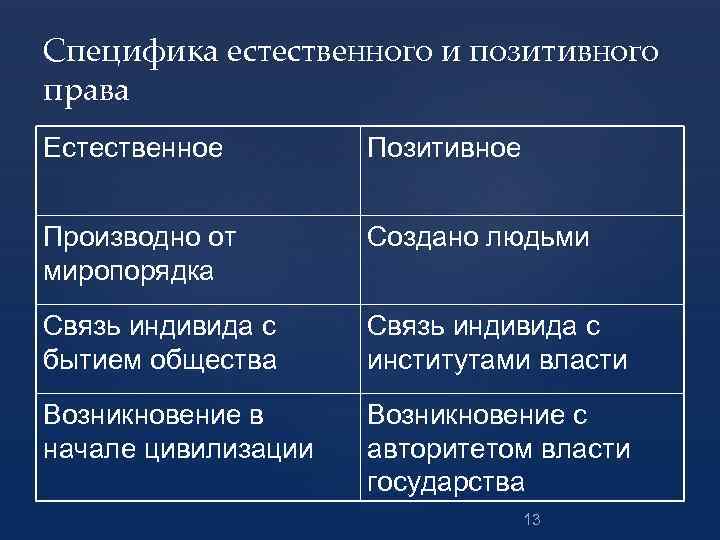 Специфика естественного и позитивного права

| Естественное | Позитивное |
|---|---|
| Производно от миропорядка | Создано людьми |
| Связь индивида с бытием общества | Связь индивида с институтами власти |
| Возникновение в начале цивилизации | Возникновение с авторитетом власти государства |

13